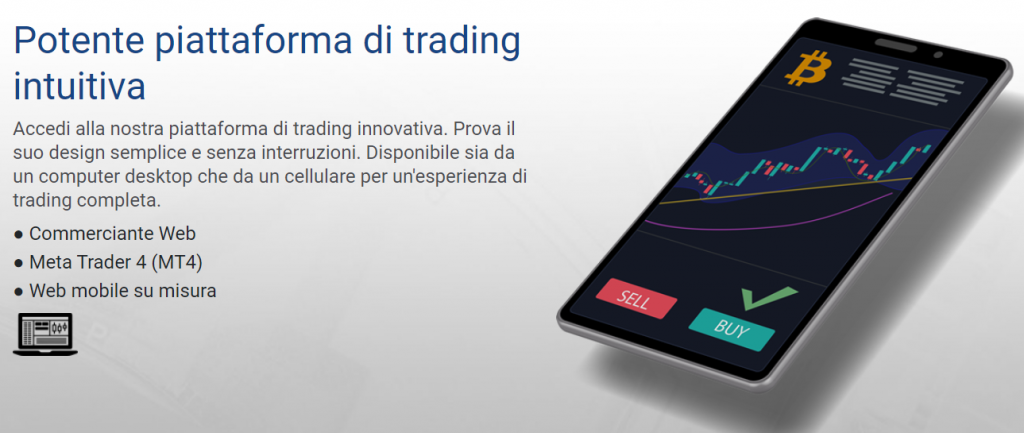 Potente piattaforma di trading intuitiva

Accedi alla nostra piattaforma di trading innovativa. Prova il suo design semplice e senza interruzioni. Disponibile sia da un computer desktop che da un cellulare per un'esperienza di trading completa.

● Commerciante Web
● Meta Trader 4 (MT4)
● Web mobile su misura

SELL
BUY